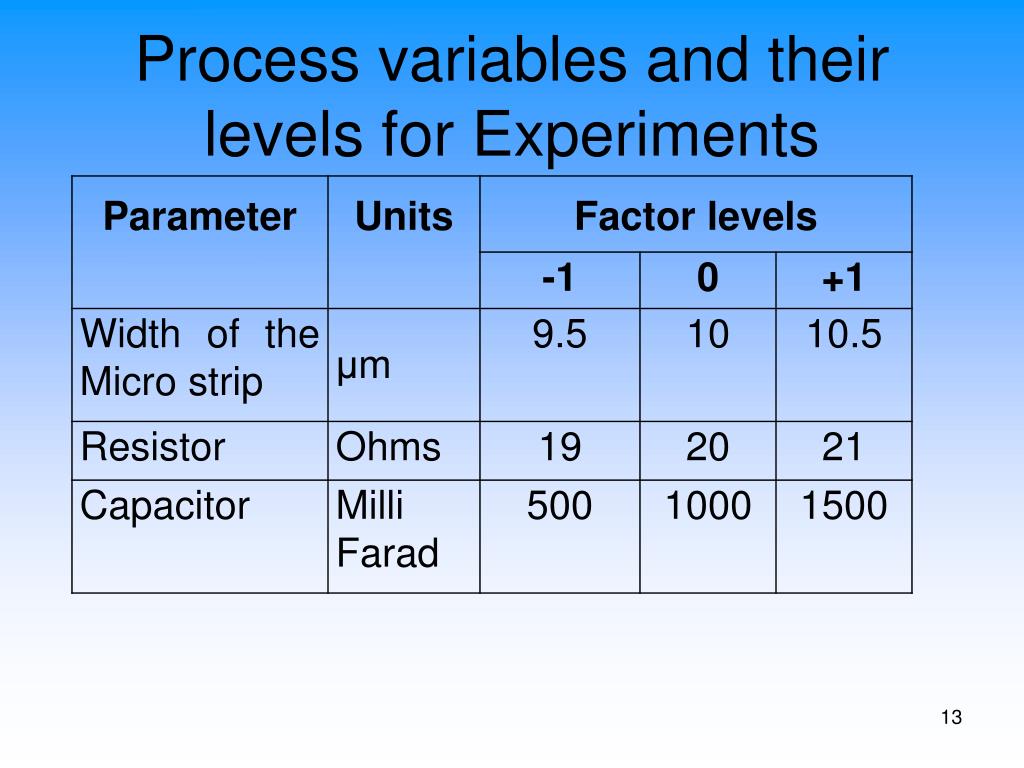 Process variables and their levels for Experiments

| Parameter | Units | Factor levels | | |
|---|---|---|---|---|
| | | -1 | 0 | +1 |
| Width of the Micro strip | μm | 9.5 | 10 | 10.5 |
| Resistor | Ohms | 19 | 20 | 21 |
| Capacitor | Milli Farad | 500 | 1000 | 1500 |

13